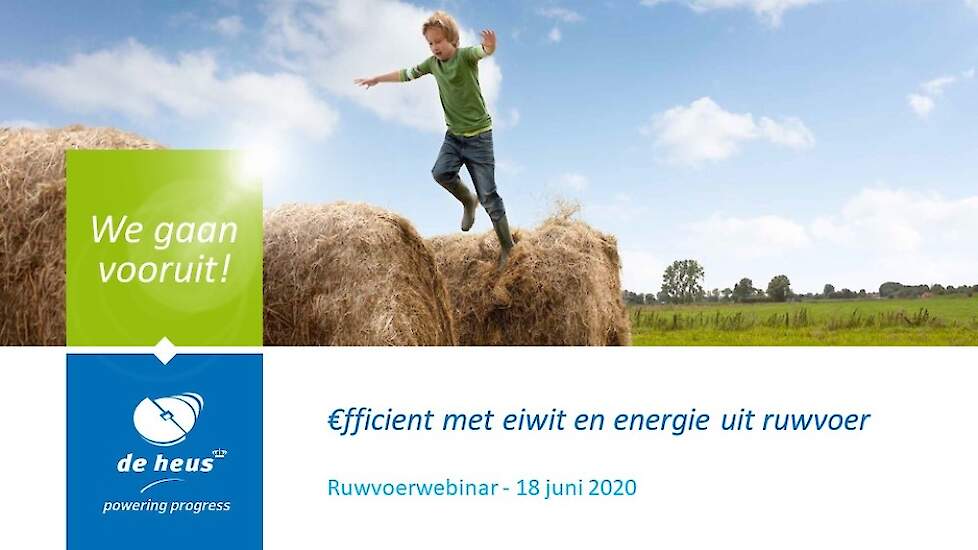 We gaan vooruit!

de heus
powering progress

€fficient met eiwit en energie uit ruwvoer

Ruwvoerwebinar - 18 juni 2020